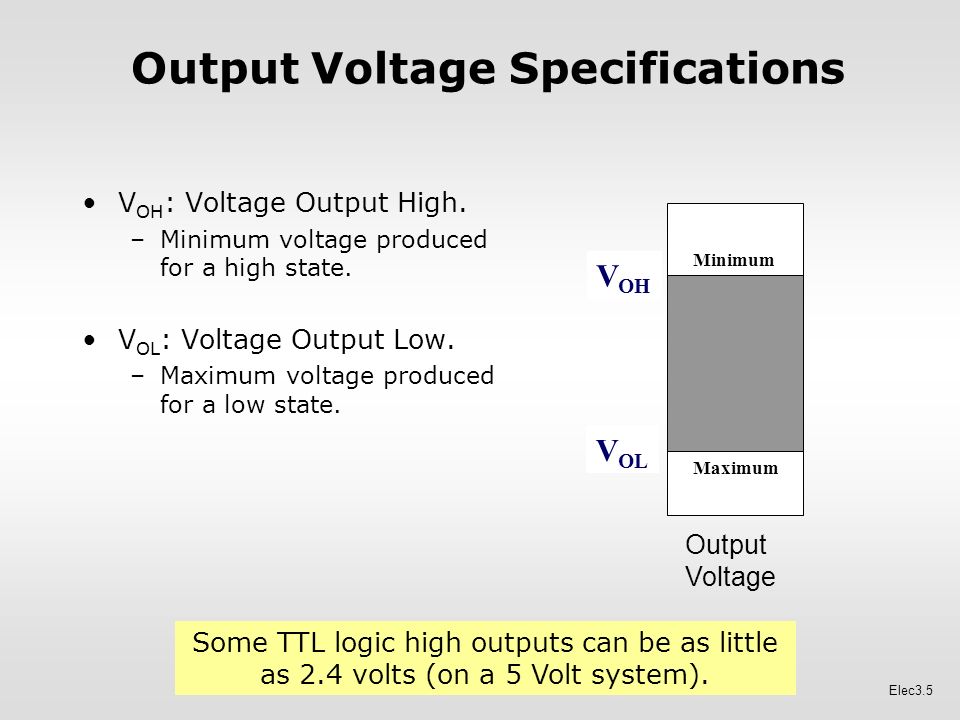 Output Voltage Specifications

• $V_{OH}$: Voltage Output High.
– Minimum voltage produced for a high state.

• $V_{OL}$: Voltage Output Low.
– Maximum voltage produced for a low state.

$V_{OH}$

Minimum

$V_{OL}$

Maximum

Output Voltage

Some TTL logic high outputs can be as little as 2.4 volts (on a 5 Volt system).

Elec3.5